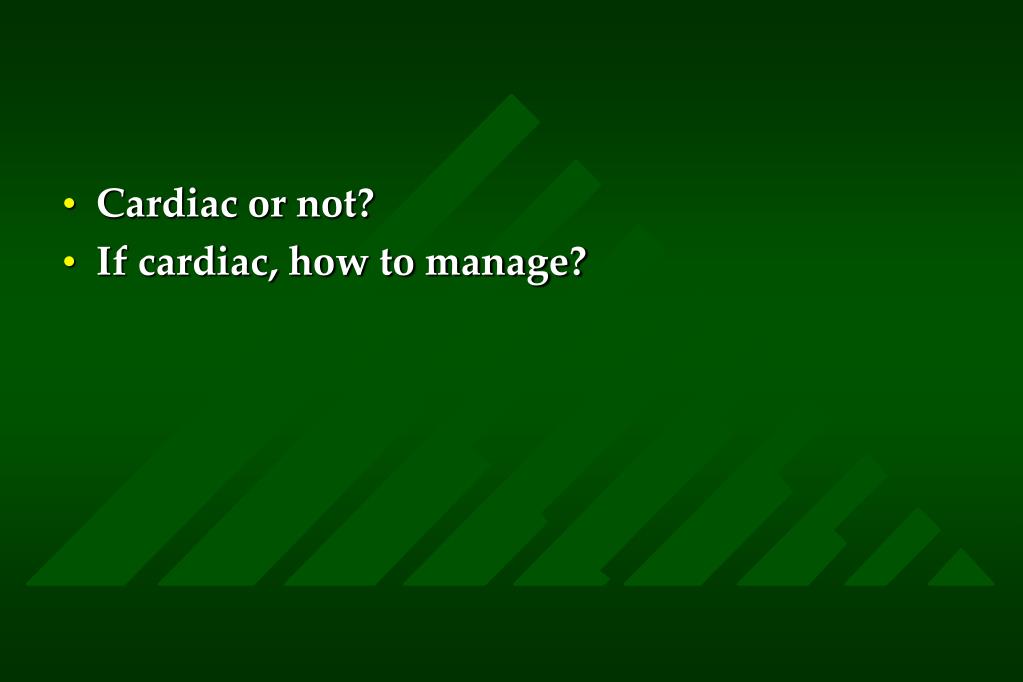 • Cardiac or not?
• If cardiac, how to manage?